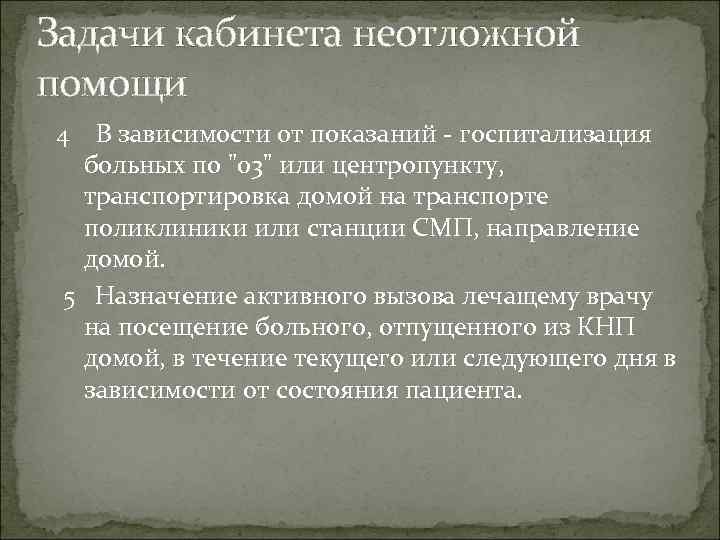 Задачи кабинета неотложной помощи

4 В зависимости от показаний - госпитализация больных по "03" или центропункту, транспортировка домой на транспорте поликлиники или станции СМП, направление домой.

5 Назначение активного вызова лечащему врачу на посещение больного, отпущенного из КНП домой, в течение текущего или следующего дня в зависимости от состояния пациента.